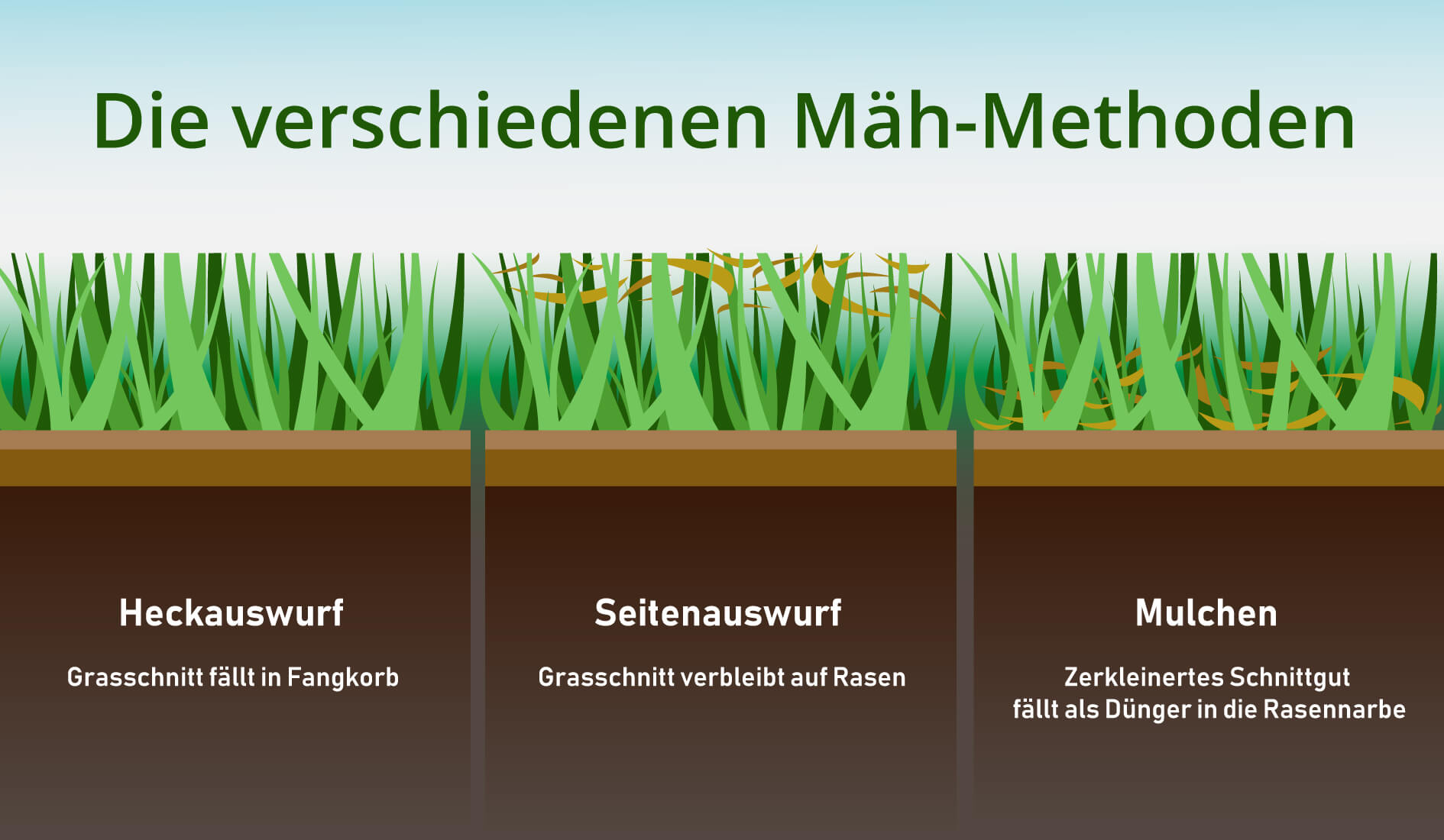 Die verschiedenen Mäh-Methoden

Heckauswurf

Grasschnitt fällt in Fangkorb

Seitenauswurf

Grasschnitt verbleibt auf Rasen

Mulchen

Zerkleinertes Schnittgut fällt als Dünger in die Rasennarbe